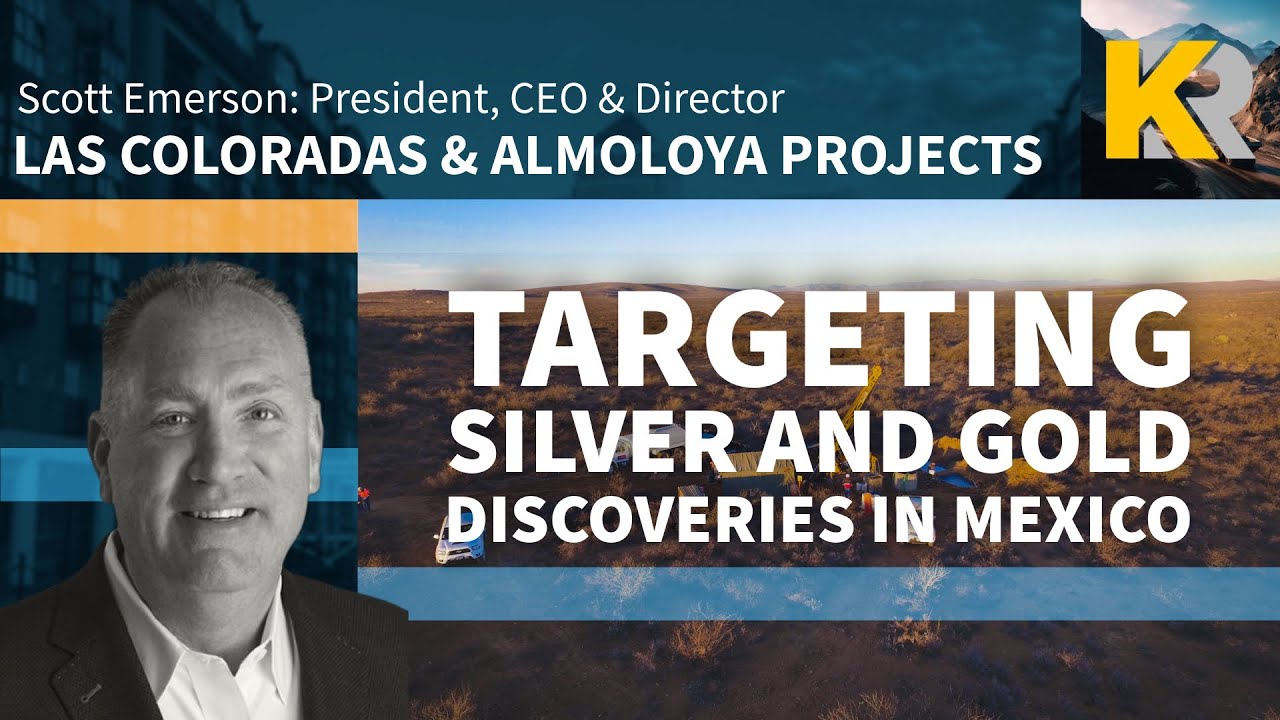 Scott Emerson: President, CEO & Director
LAS COLORADAS & ALMOLOYA PROJECTS

KR

TARGETING
SILVER AND GOLD
DISCOVERIES IN MEXICO